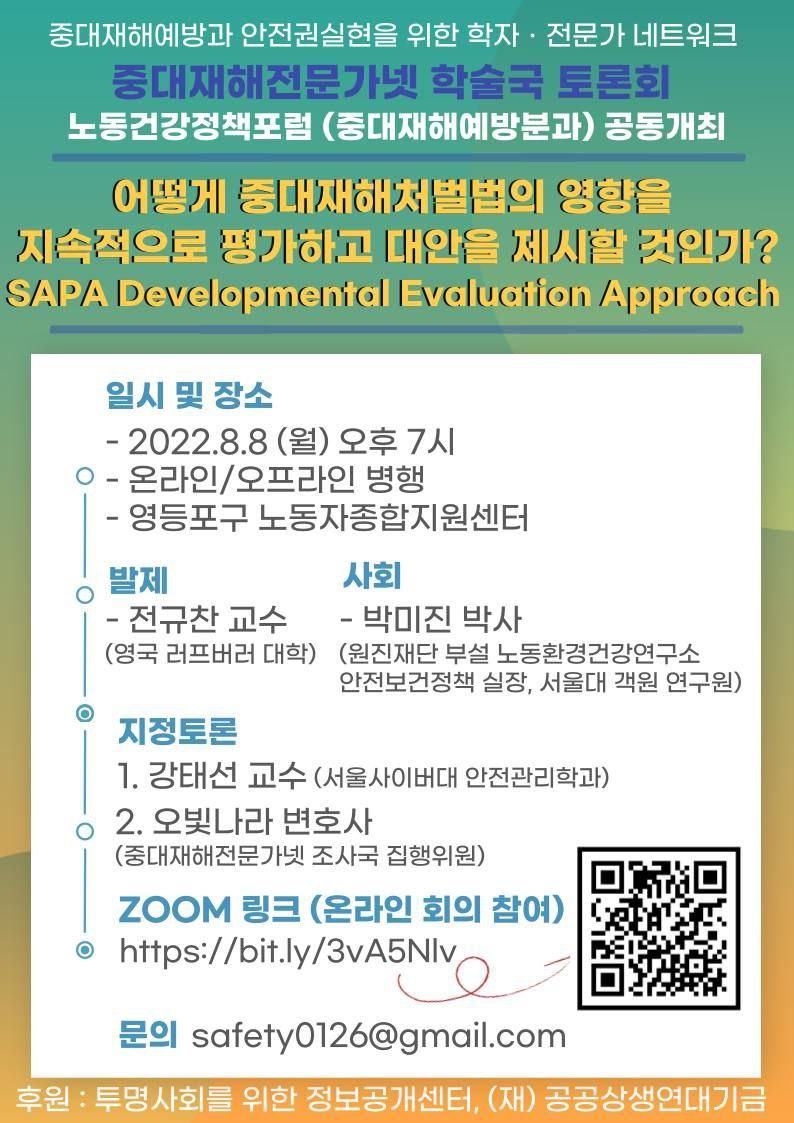 중대재해예방과 안전권실현을 위한 학자 · 전문가 네트워크
중대재해전문가넷 학술국 토론회
노동건강정책포럼 (중대재해예방분과) 공동개최

어떻게 중대재해처벌법의 영향을 지속적으로 평가하고 대안을 제시할 것인가?
SAPA Developmental Evaluation Approach

일시 및 장소
- 2022.8.8 (월) 오후 7시
- 온라인/오프라인 병행
- 영등포구 노동자종합지원센터

발제
- 전규찬 교수
(영국 러프버러 대학)

사회
- 박미진 박사
(원진재단 부설 노동환경건강연구소 안전보건정책 실장, 서울대 객원 연구원)

지정토론
1. 강태선 교수 (서울사이버대 안전관리학과)
2. 오빛나라 변호사
(중대재해전문가넷 조사국 집행위원)

ZOOM 링크 (온라인 회의 참여)
https://bit.ly/3vA5Nlv

문의 safety0126@gmail.com

후원 : 투명사회를 위한 정보공개센터, (재) 공공상생연대기금